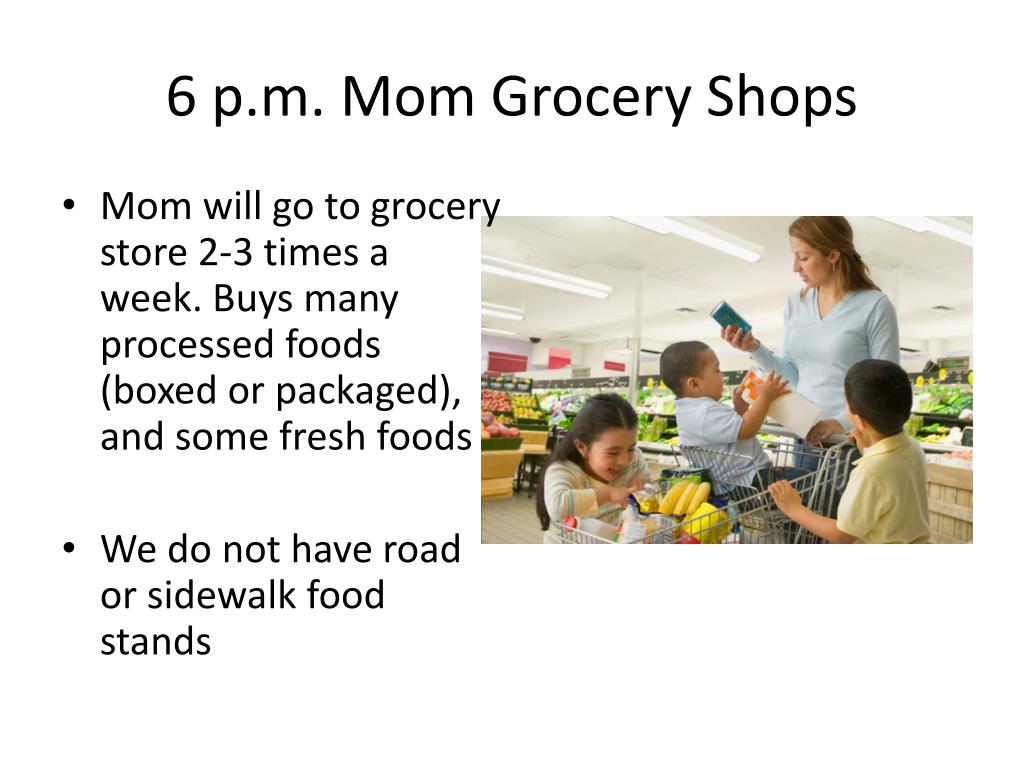 6 p.m. Mom Grocery Shops

• Mom will go to grocery store 2-3 times a week. Buys many processed foods (boxed or packaged), and some fresh foods

• We do not have road or sidewalk food stands